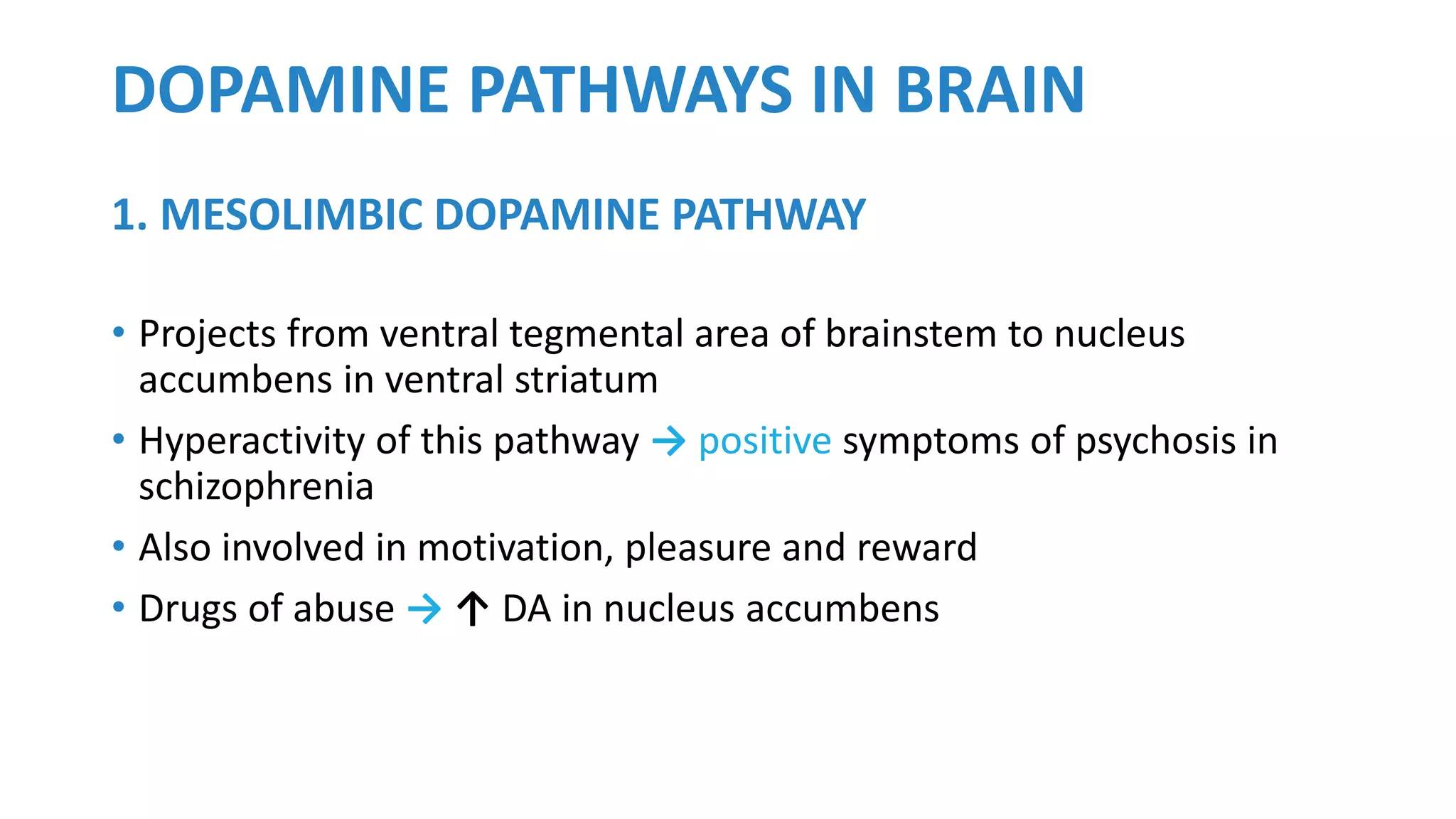 DOPAMINE PATHWAYS IN BRAIN

1. MESOLIMBIC DOPAMINE PATHWAY

• Projects from ventral tegmental area of brainstem to nucleus accumbens in ventral striatum
• Hyperactivity of this pathway → positive symptoms of psychosis in schizophrenia
• Also involved in motivation, pleasure and reward
• Drugs of abuse → ↑ DA in nucleus accumbens